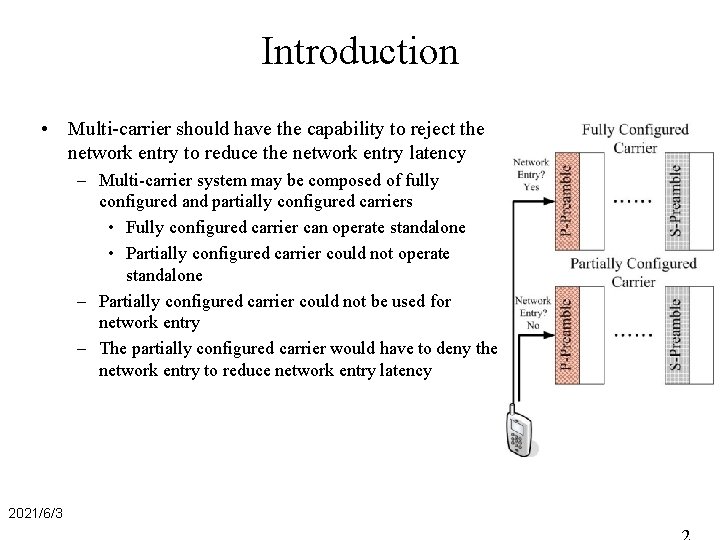 Introduction

• Multi-carrier should have the capability to reject the network entry to reduce the network entry latency
 – Multi-carrier system may be composed of fully configured and partially configured carriers
  • Fully configured carrier can operate standalone
  • Partially configured carrier could not operate standalone
 – Partially configured carrier could not be used for network entry
 – The partially configured carrier would have to deny the network entry to reduce network entry latency

Fully Configured Carrier

Network Entry? Yes

P-Preamble

……

S-Preamble

Partially Configured Carrier

Network Entry? No

P-Preamble

……

S-Preamble

2021/6/3

2